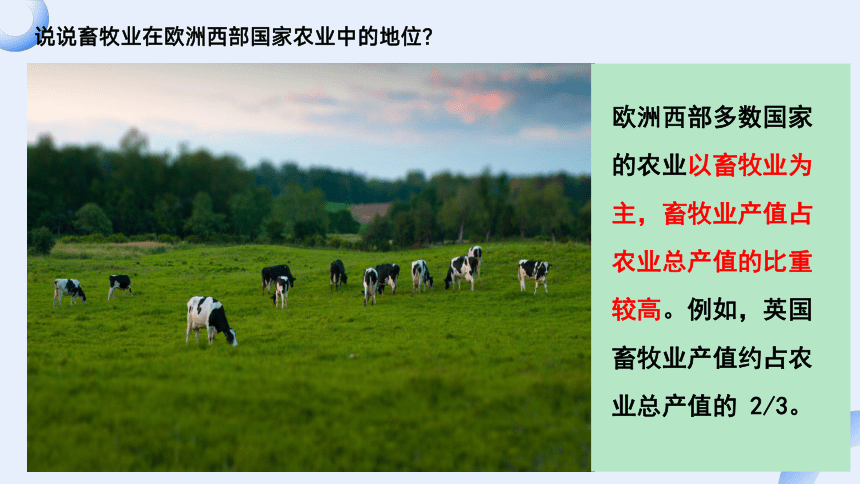 说说畜牧业在欧洲西部国家农业中的地位?

欧洲西部多数国家的农业以畜牧业为主，畜牧业产值占农业总产值的比重较高。例如，英国畜牧业产值约占农业总产值的 2/3。